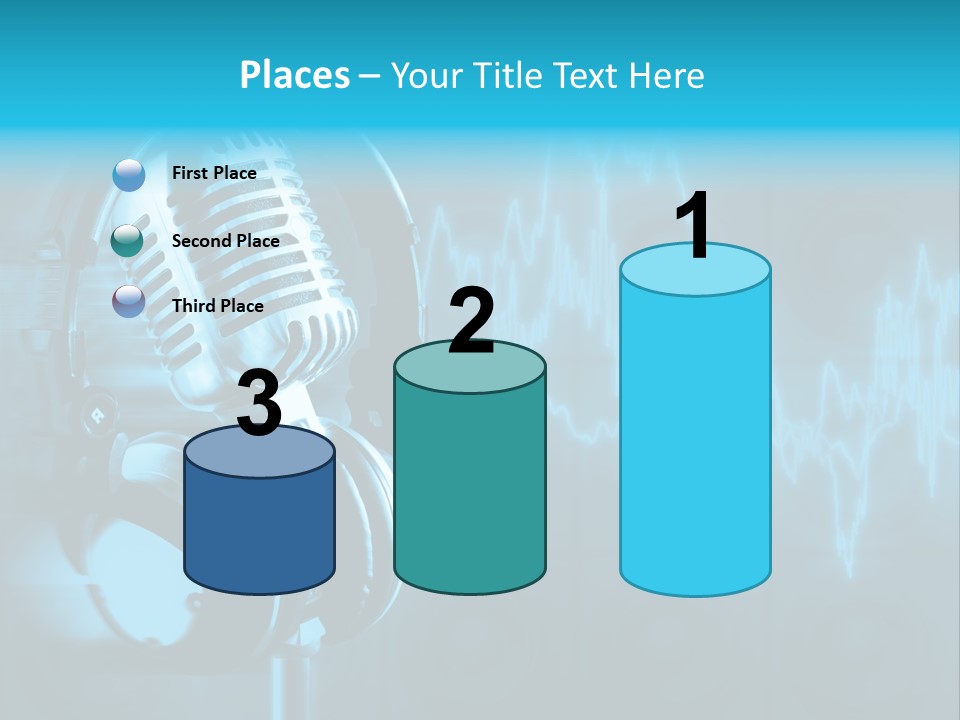 Places – Your Title Text Here

First Place

Second Place

Third Place

3

2

1